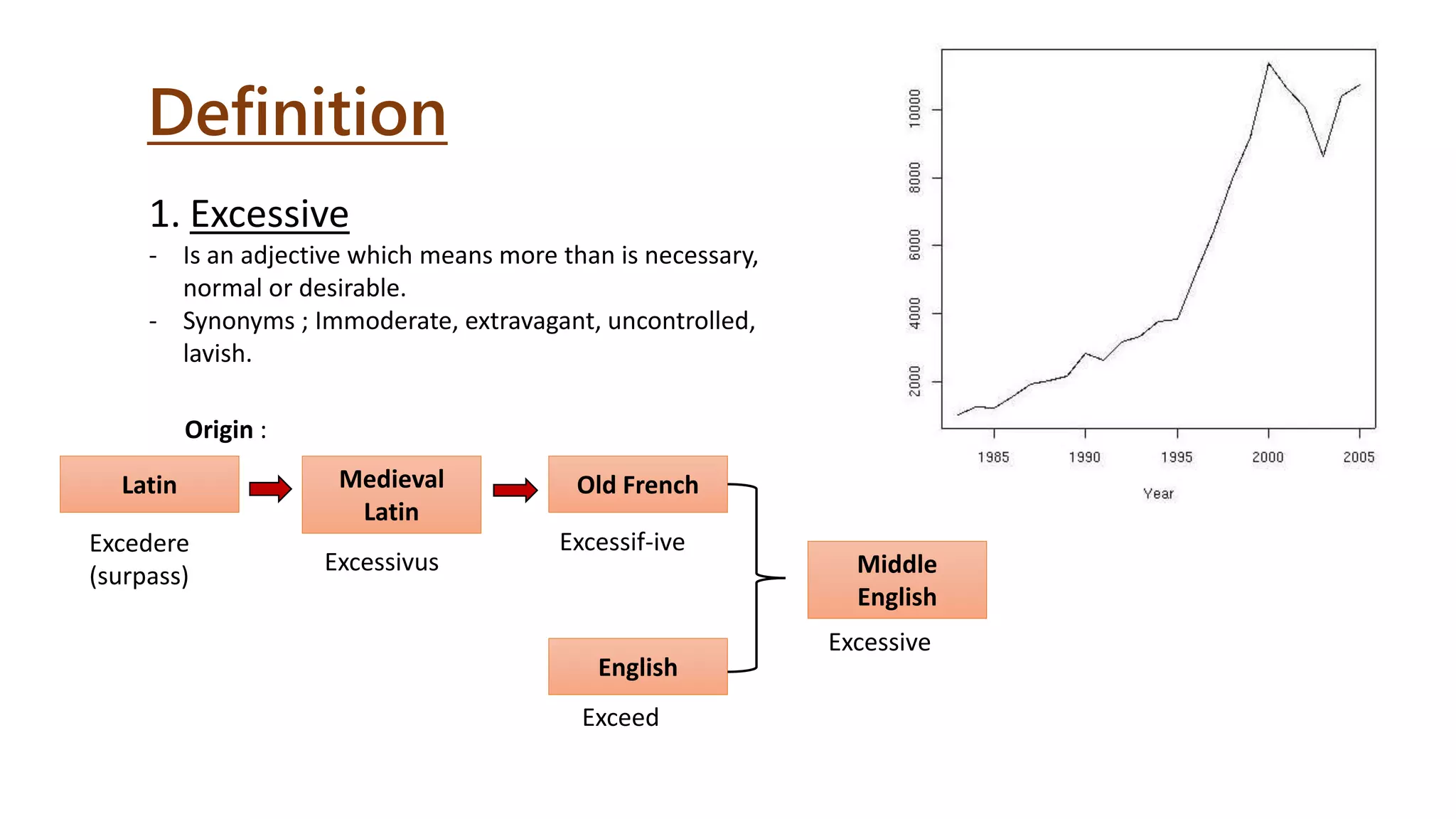 Definition

1. Excessive

- Is an adjective which means more than is necessary, normal or desirable.
- Synonyms ; Immoderate, extravagant, uncontrolled, lavish.

Origin :

Latin

Excedere (surpass)

Medieval Latin

Excessivus

Old French

Excessif-ive

English

Exceed

Middle English

Excessive

10000
8000
6000
4000
2000

1985 1990 1995 2000 2005

Year